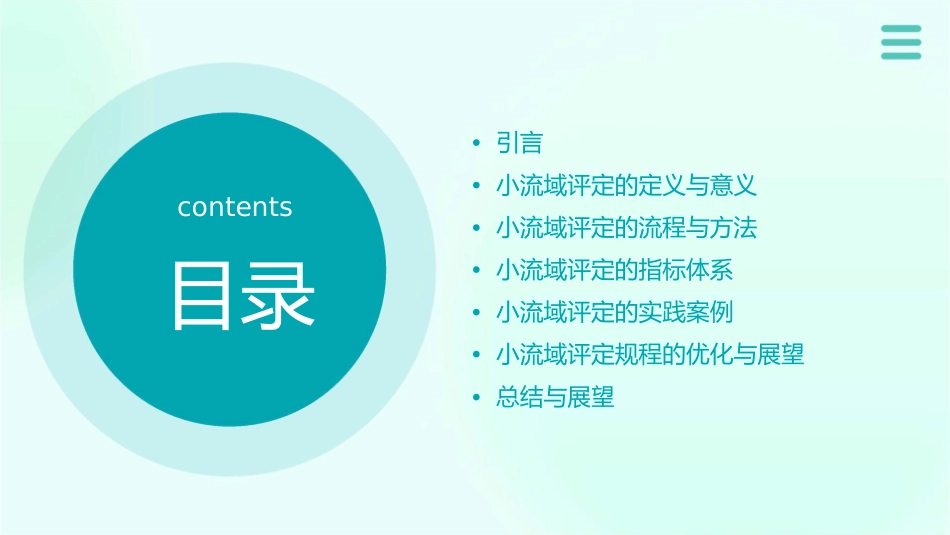 contents

目录

• 引言
• 小流域评定的定义与意义
• 小流域评定的流程与方法
• 小流域评定的指标体系
• 小流域评定的实践案例
• 小流域评定规程的优化与展望
• 总结与展望